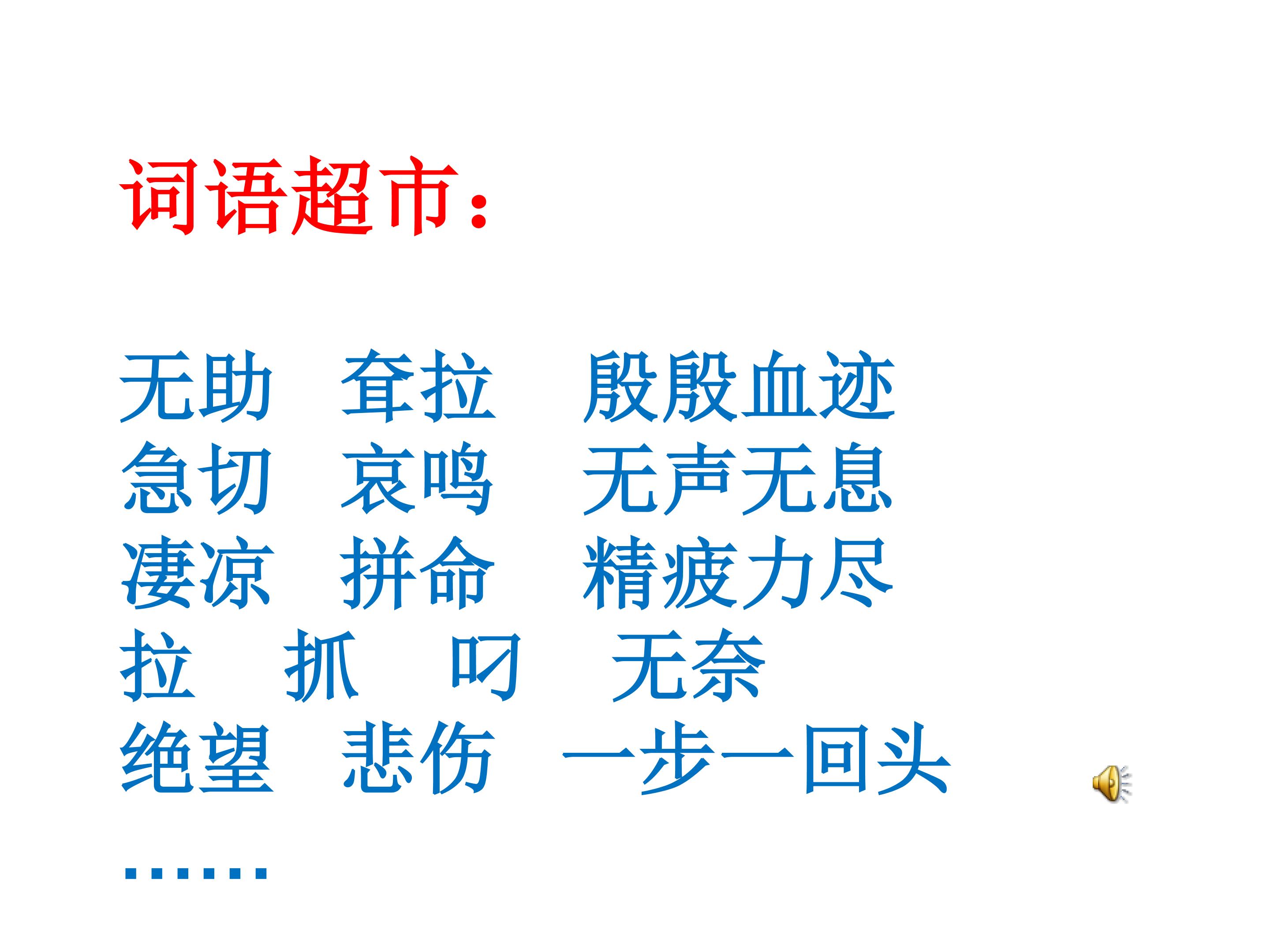 词语超市：

无助　耷拉　殷殷血迹
急切　哀鸣　无声无息
凄凉　拼命　精疲力尽
拉　抓　叼　无奈
绝望　悲伤　一步一回头
……